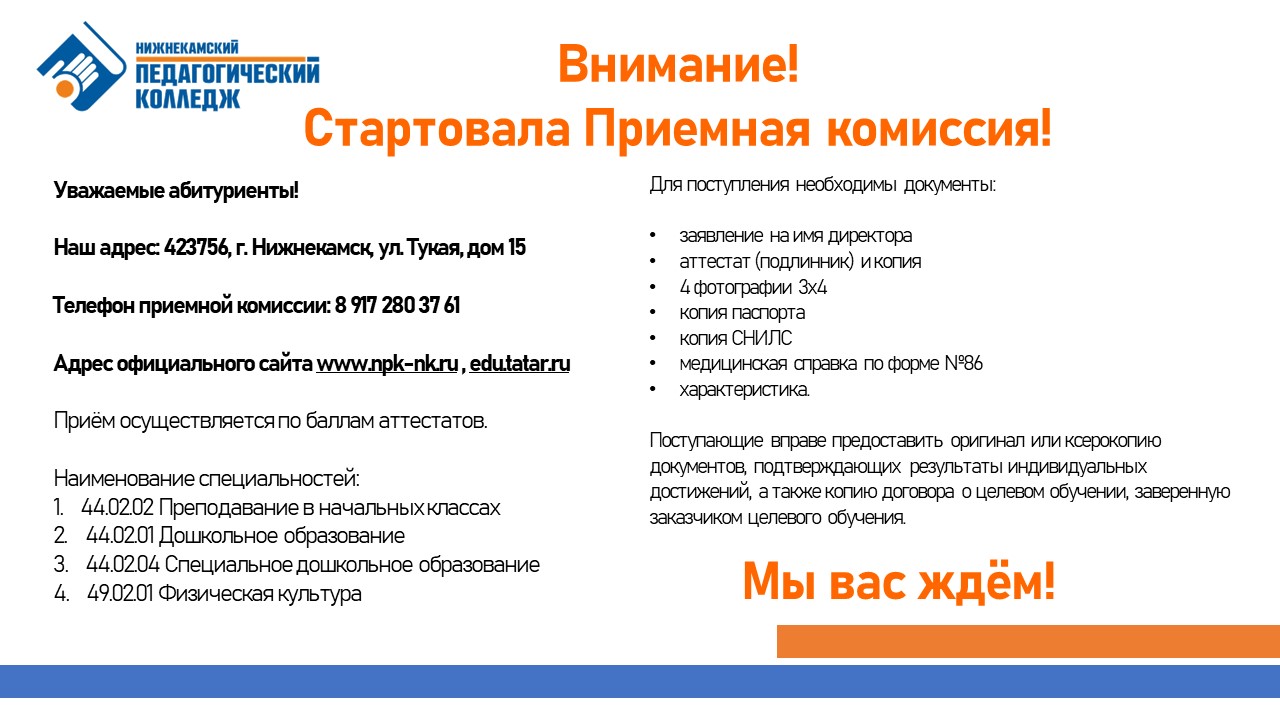 НИЖНЕКАМСКИЙ
ПЕДАГОГИЧЕСКИЙ
КОЛЛЕДЖ

Внимание!
Стартовала Приемная комиссия!

Уважаемые абитуриенты!

Наш адрес: 423756, г. Нижнекамск, ул. Тукая, дом 15

Телефон приемной комиссии: 8 917 280 37 61

Адрес официального сайта www.npk-nk.ru , edu.tatar.ru

Приём осуществляется по баллам аттестатов.

Наименование специальностей:
1. 44.02.02 Преподавание в начальных классах
2. 44.02.01 Дошкольное образование
3. 44.02.04 Специальное дошкольное образование
4. 49.02.01 Физическая культура

Для поступления необходимы документы:

• заявление на имя директора
• аттестат (подлинник) и копия
• 4 фотографии 3х4
• копия паспорта
• копия СНИЛС
• медицинская справка по форме №86
• характеристика.

Поступающие вправе предоставить оригинал или ксерокопию документов, подтверждающих результаты индивидуальных достижений, а также копию договора о целевом обучении, заверенную заказчиком целевого обучения.

Мы вас ждём!